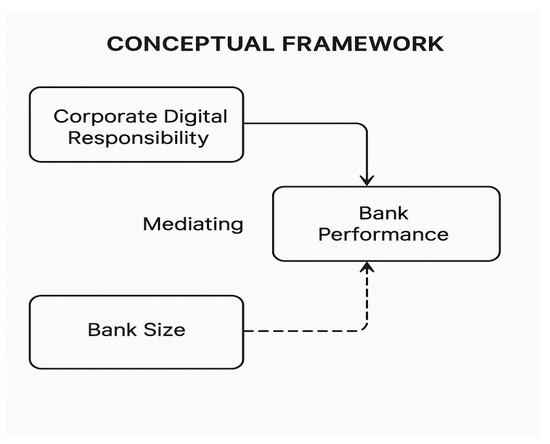 CONCEPTUAL FRAMEWORK

Corporate Digital Responsibility

Mediating

Bank Performance

Bank Size